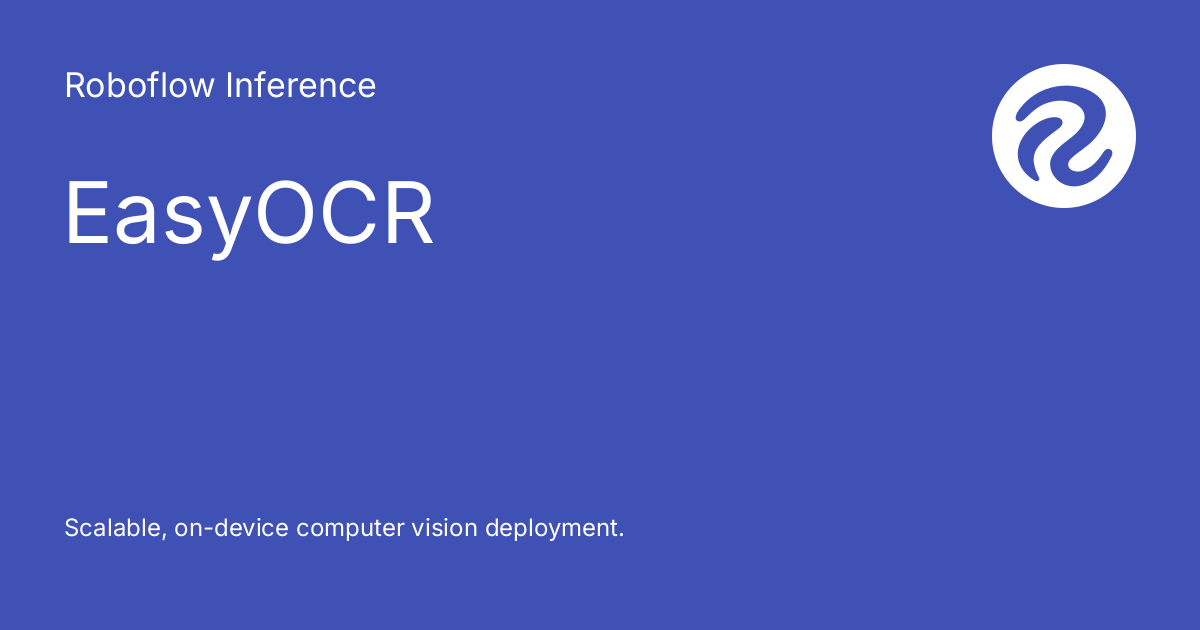 Roboflow Inference

EasyOCR

Scalable, on-device computer vision deployment.